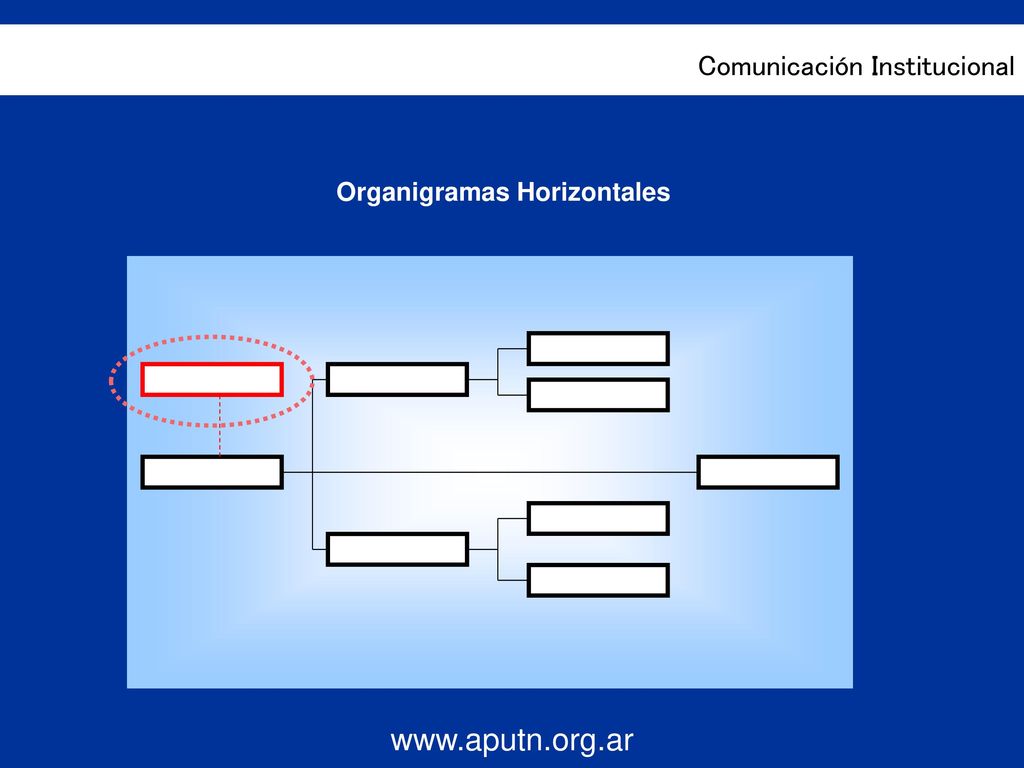 Comunicación Institucional

Organigramas Horizontales

www.aputn.org.ar